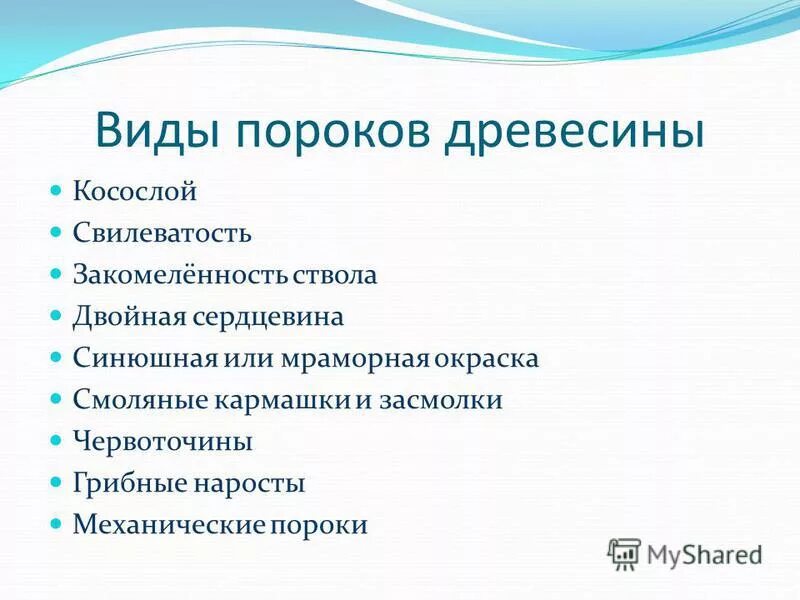 Виды пороков древесины

- Косослой
- Свилеватость
- Закомелённость ствола
- Двойная сердцевина
- Синюшная или мраморная окраска
- Смоляные кармашки и засмолки
- Червоточины
- Грибные наросты
- Механические пороки

MyShared